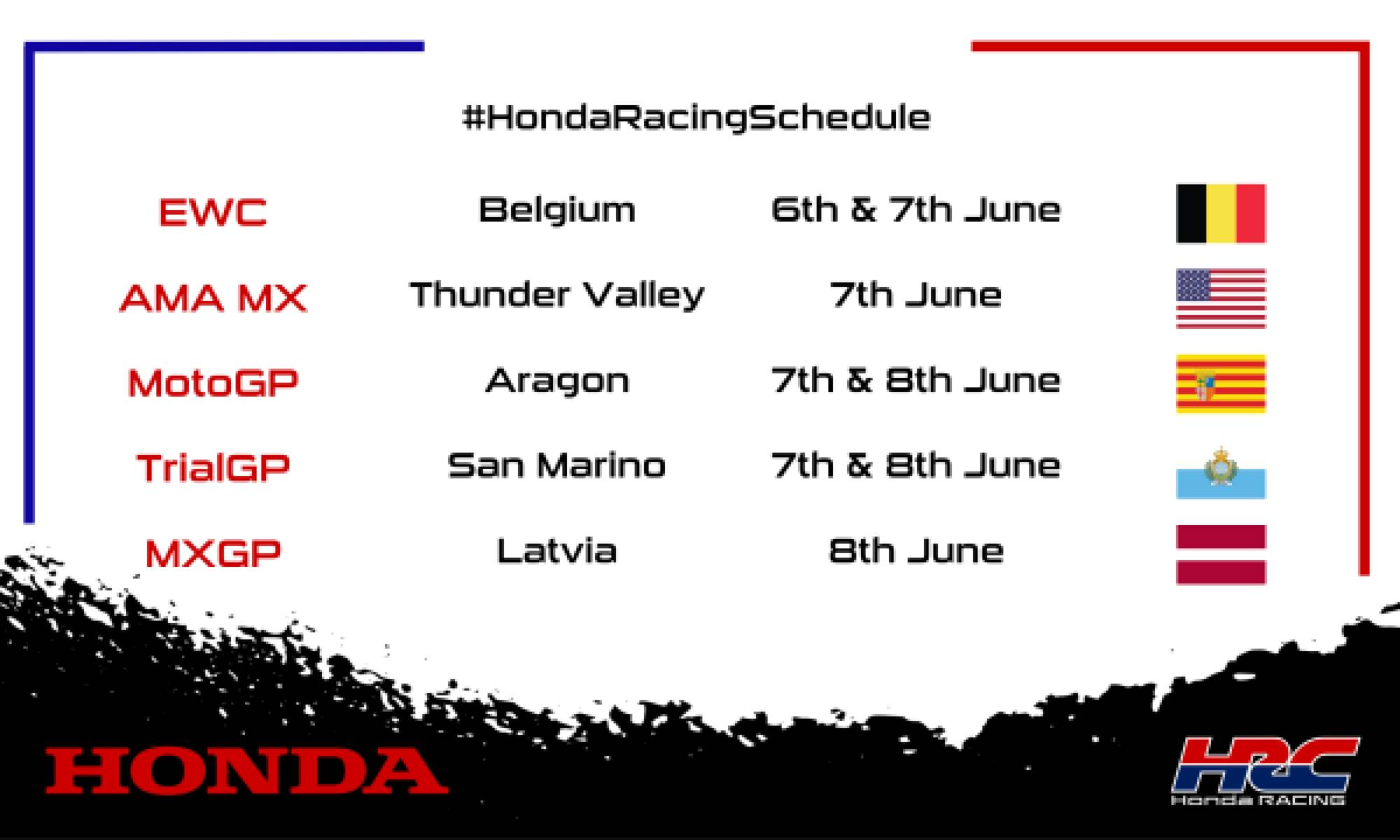 #HondaRacingSchedule

| EWC | Belgium | 6th & 7th June |
|---|---|---|
| AMA MX | Thunder Valley | 7th June |
| MotoGP | Aragon | 7th & 8th June |
| TrialGP | San Marino | 7th & 8th June |
| MXGP | Latvia | 8th June |

HONDA

HRC
Honda RACING